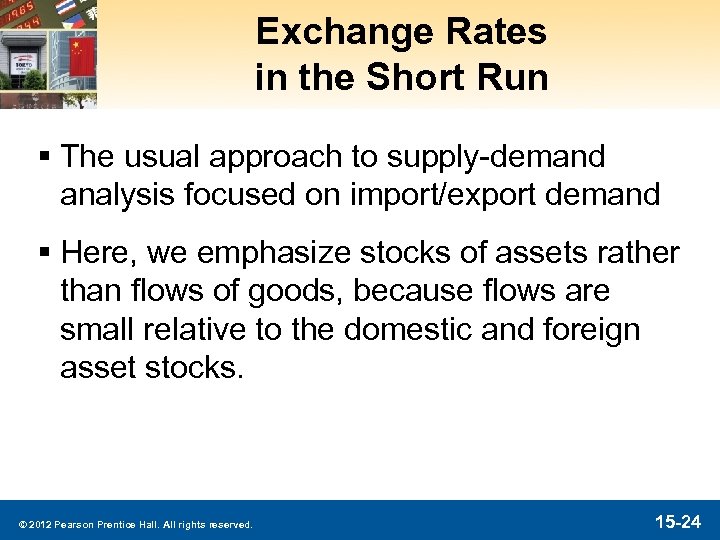 Exchange Rates in the Short Run

▪ The usual approach to supply-demand analysis focused on import/export demand

▪ Here, we emphasize stocks of assets rather than flows of goods, because flows are small relative to the domestic and foreign asset stocks.

© 2012 Pearson Prentice Hall. All rights reserved.

15-24